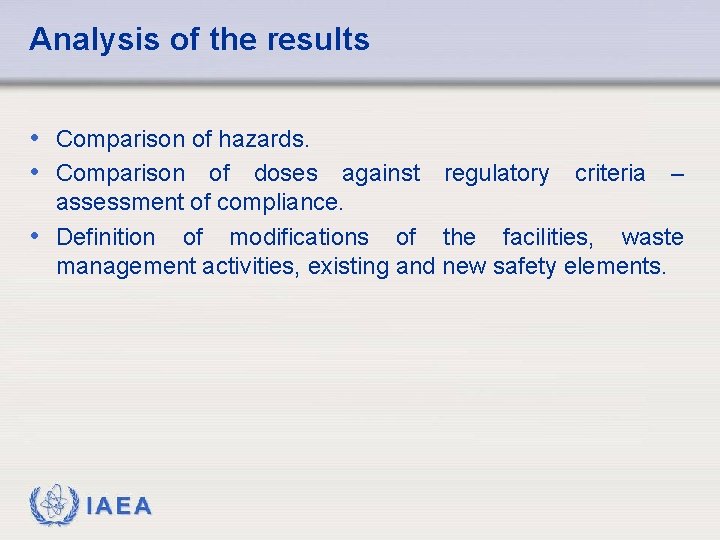 Analysis of the results

• Comparison of hazards.
• Comparison of doses against regulatory criteria – assessment of compliance.
• Definition of modifications of the facilities, waste management activities, existing and new safety elements.

IAEA